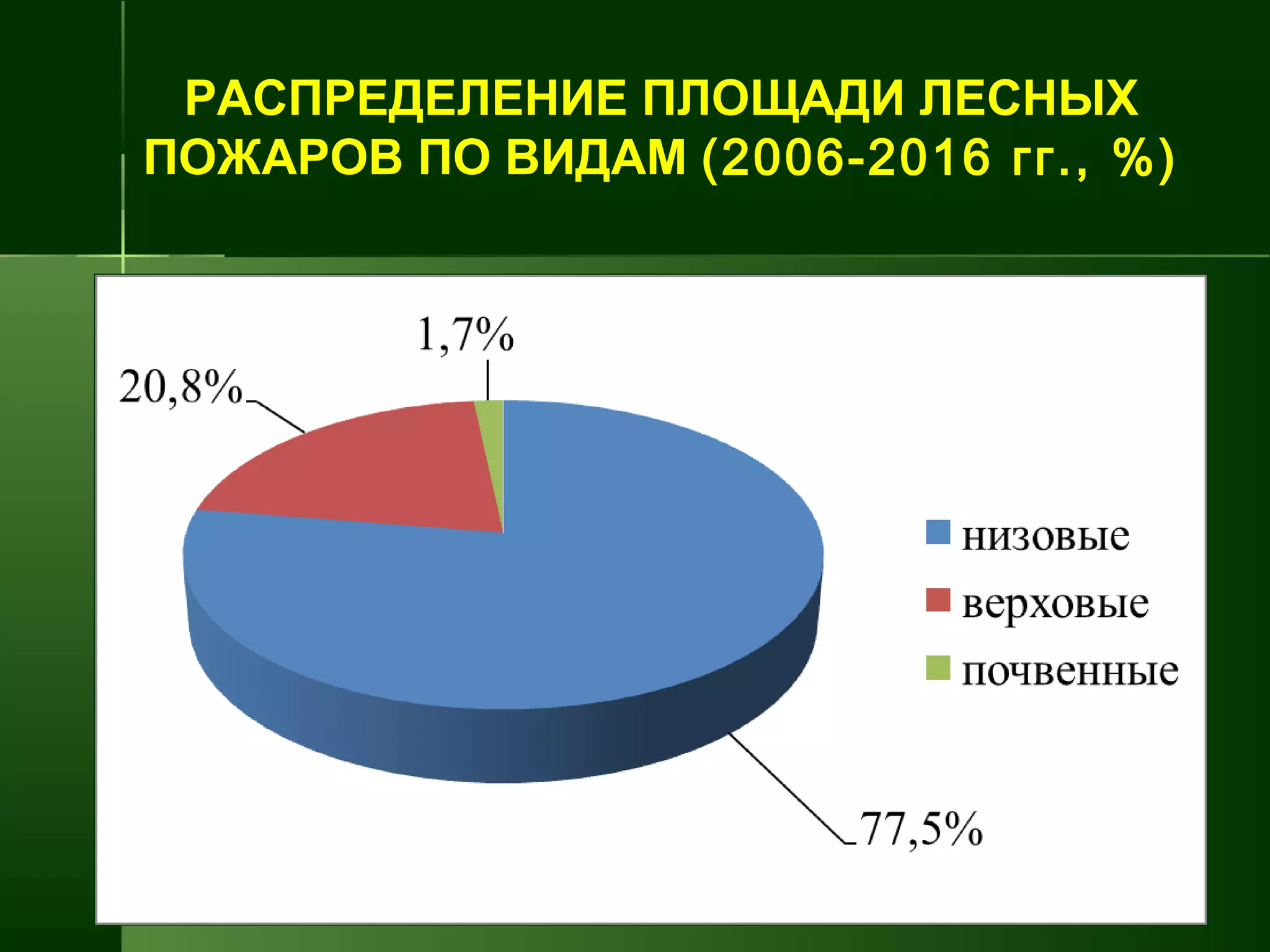 РАСПРЕДЕЛЕНИЕ ПЛОЩАДИ ЛЕСНЫХ ПОЖАРОВ ПО ВИДАМ (2006-2016 гг., %)

1,7%

20,8%

77,5%

низовые
верховые
почвенные